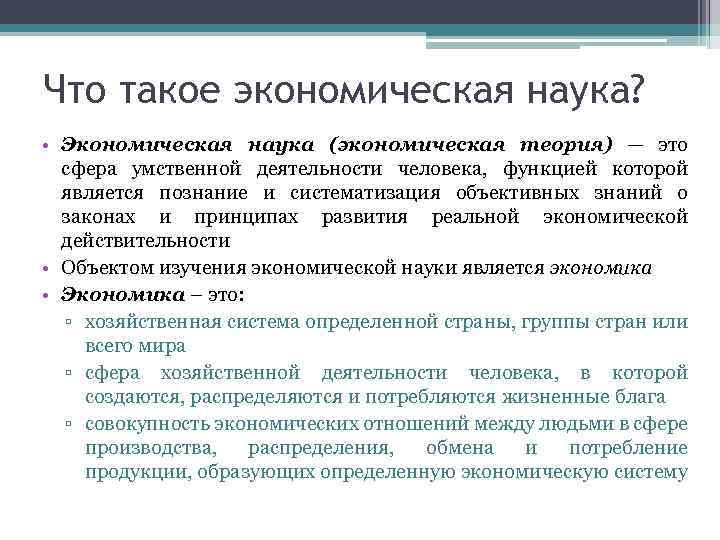 Что такое экономическая наука?

• Экономическая наука (экономическая теория) — это сфера умственной деятельности человека, функцией которой является познание и систематизация объективных знаний о законах и принципах развития реальной экономической действительности

• Объектом изучения экономической науки является экономика

• Экономика – это:

▫ хозяйственная система определенной страны, группы стран или всего мира

▫ сфера хозяйственной деятельности человека, в которой создаются, распределяются и потребляются жизненные блага

▫ совокупность экономических отношений между людьми в сфере производства, распределения, обмена и потребление продукции, образующих определенную экономическую систему